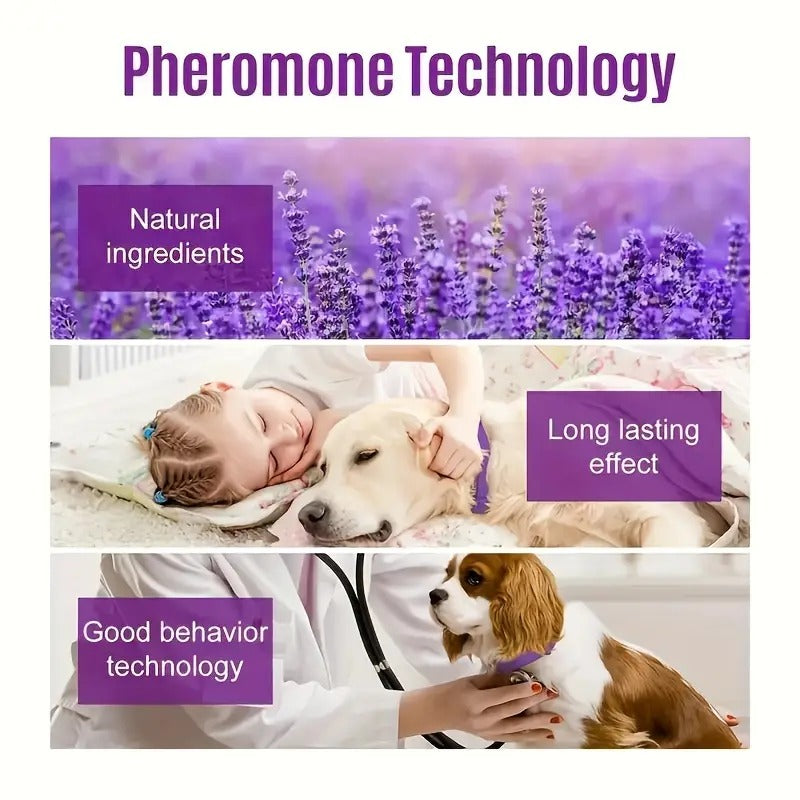 Pheromone Technology

Natural ingredients

Long lasting effect

Good behavior technology